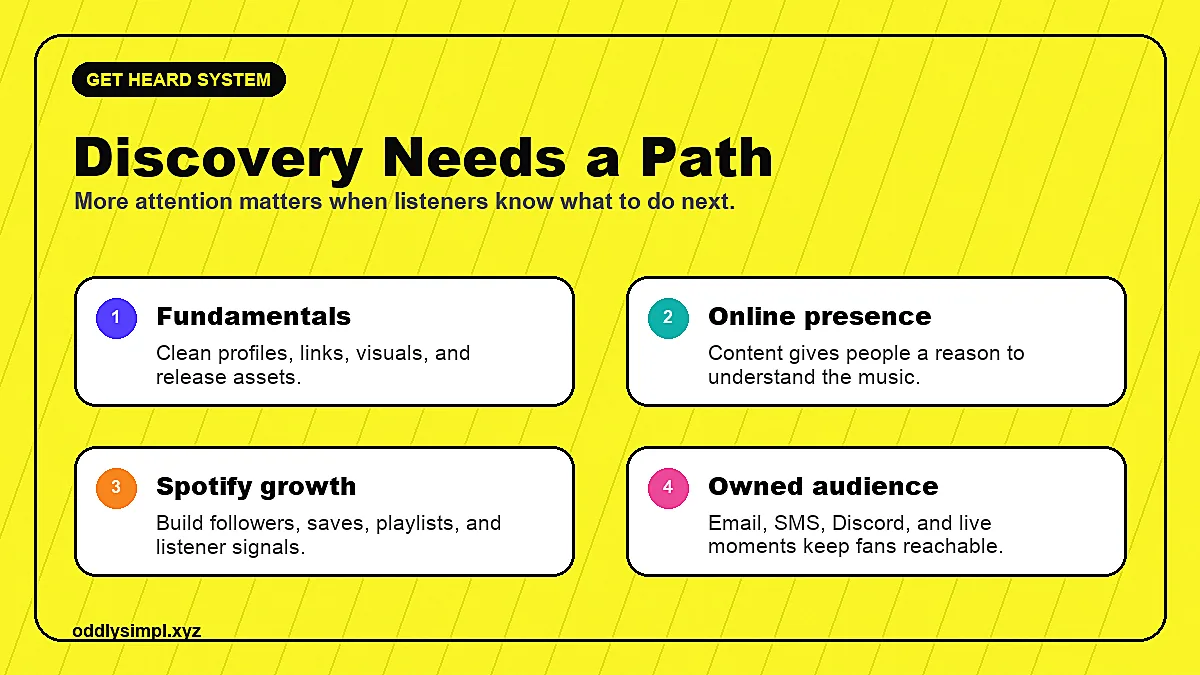 GET HEARD SYSTEM

Discovery Needs a Path

More attention matters when listeners know what to do next.

1

Fundamentals

Clean profiles, links, visuals, and release assets.

2

Online presence

Content gives people a reason to understand the music.

3

Spotify growth

Build followers, saves, playlists, and listener signals.

4

Owned audience

Email, SMS, Discord, and live moments keep fans reachable.

oddlysimpl.xyz